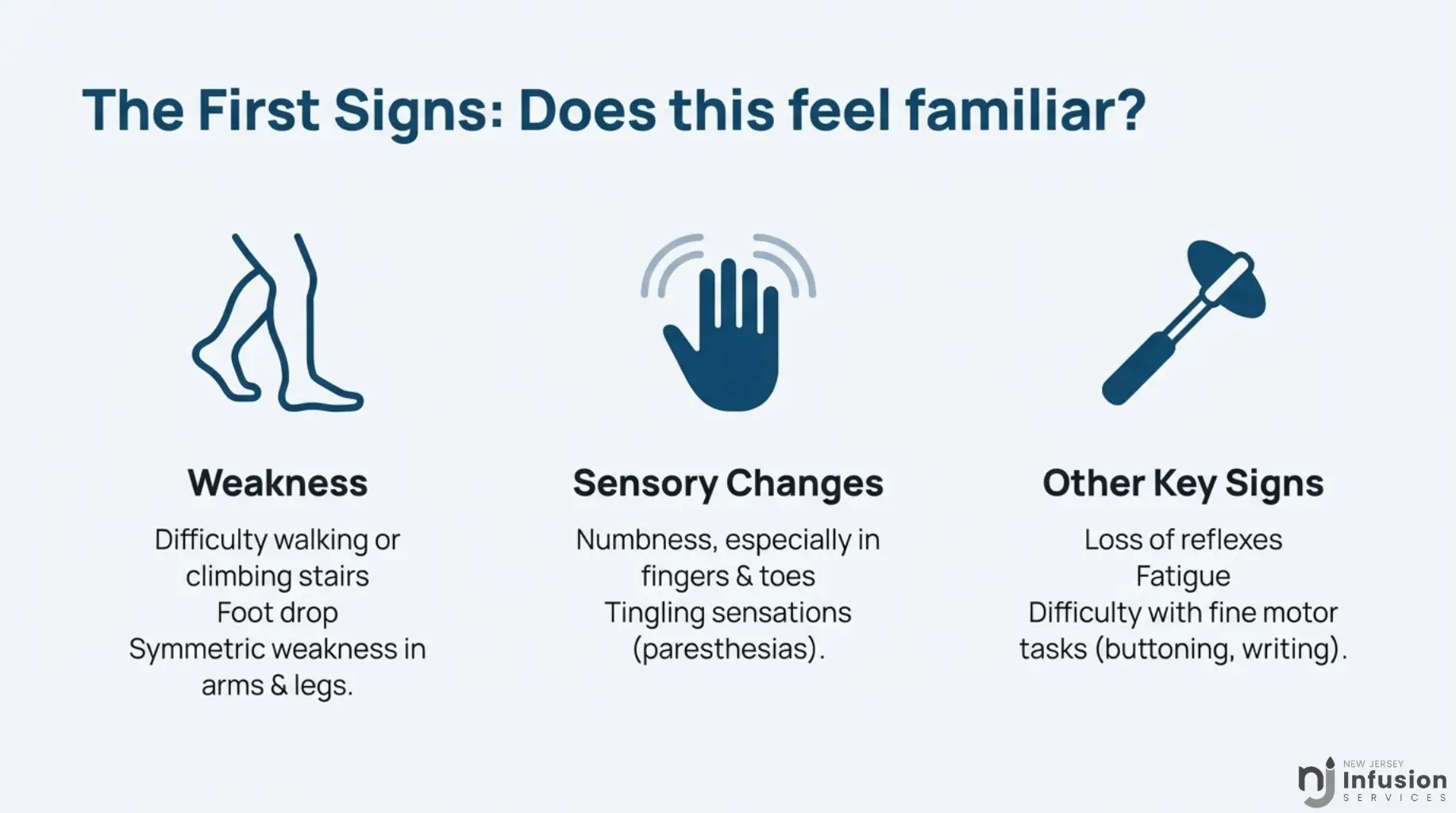 The First Signs: Does this feel familiar?

Weakness

Difficulty walking or climbing stairs
Foot drop
Symmetric weakness in arms & legs.

Sensory Changes

Numbness, especially in fingers & toes
Tingling sensations (paresthesias).

Other Key Signs

Loss of reflexes
Fatigue
Difficulty with fine motor tasks (buttoning, writing).

nj NEW JERSEY Infusion SERVICES